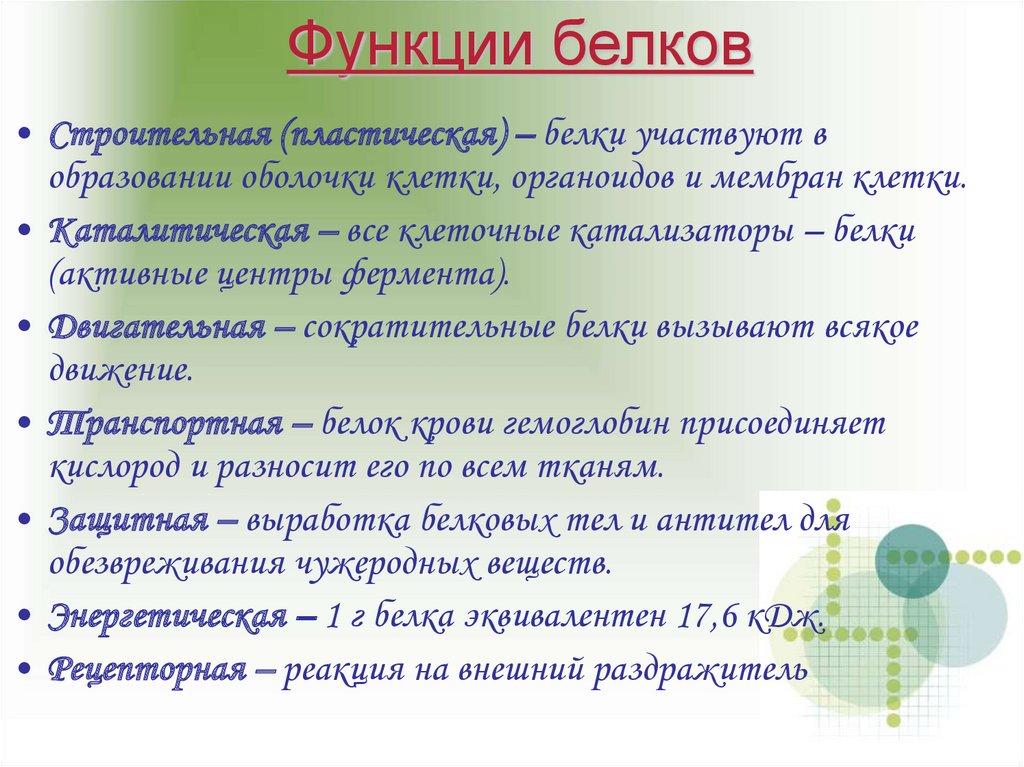 Функции белков

• Строительная (пластическая) – белки участвуют в образовании оболочки клетки, органоидов и мембран клетки.
• Каталитическая – все клеточные катализаторы – белки (активные центры фермента).
• Двигательная – сократительные белки вызывают всякое движение.
• Транспортная – белок крови гемоглобин присоединяет кислород и разносит его по всем тканям.
• Защитная – выработка белковых тел и антител для обезвреживания чужеродных веществ.
• Энергетическая – 1 г белка эквивалентен 17,6 кДж.
• Рецепторная – реакция на внешний раздражитель